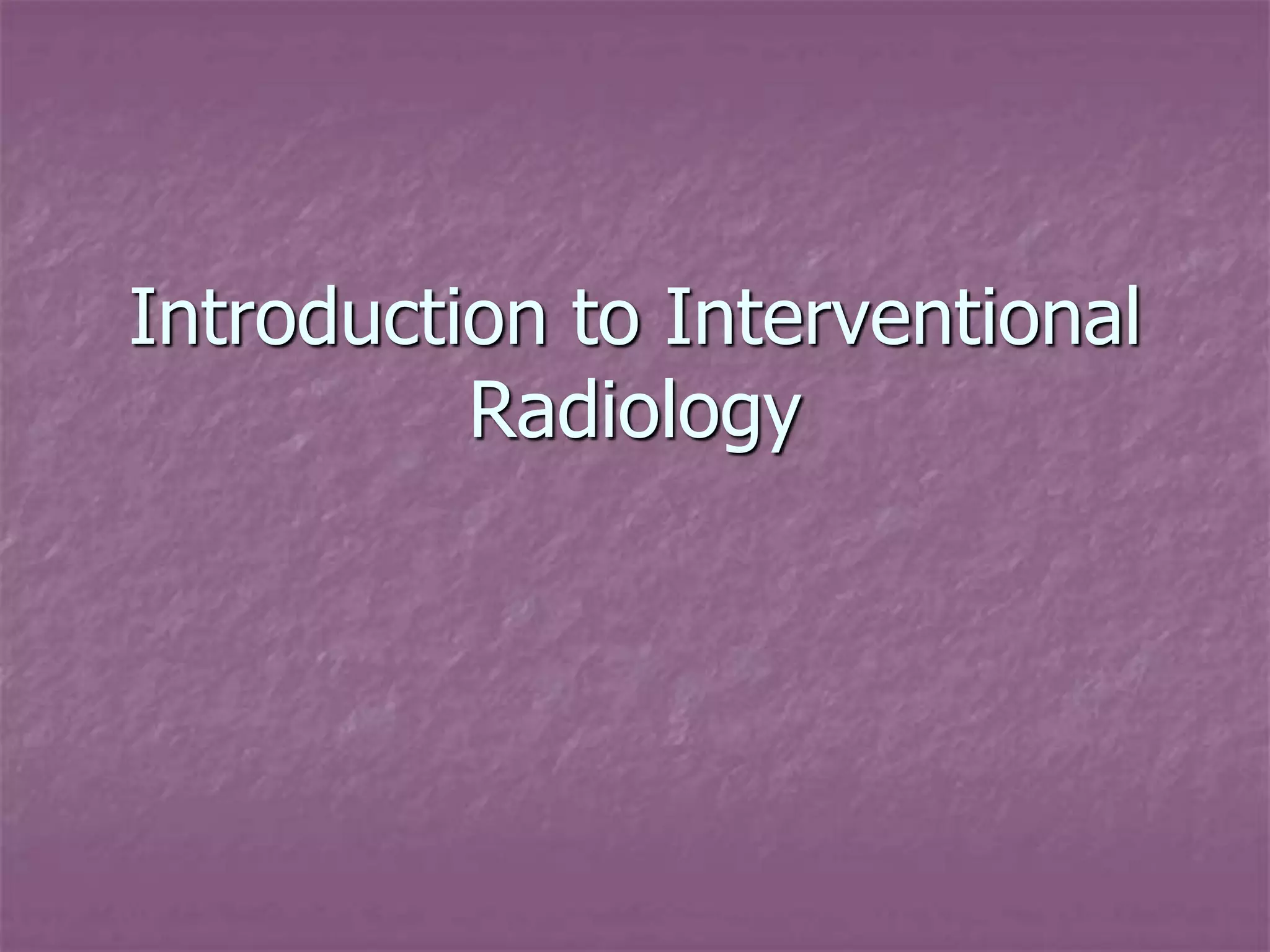 Introduction to Interventional Radiology